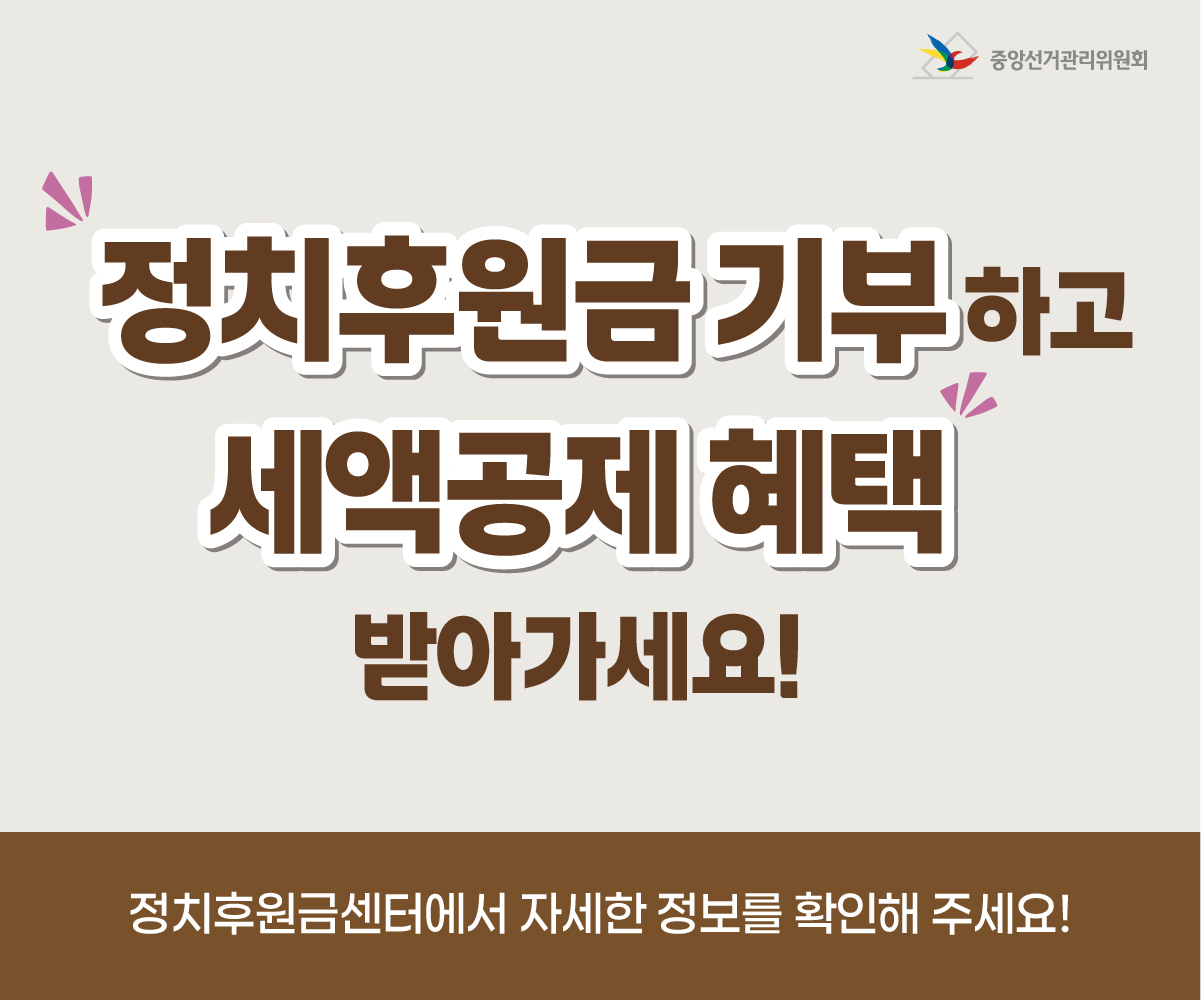 중앙선거관리위원회

정치후원금 기부하고
세액공제 혜택
받아가세요!

정치후원금센터에서 자세한 정보를 확인해 주세요!